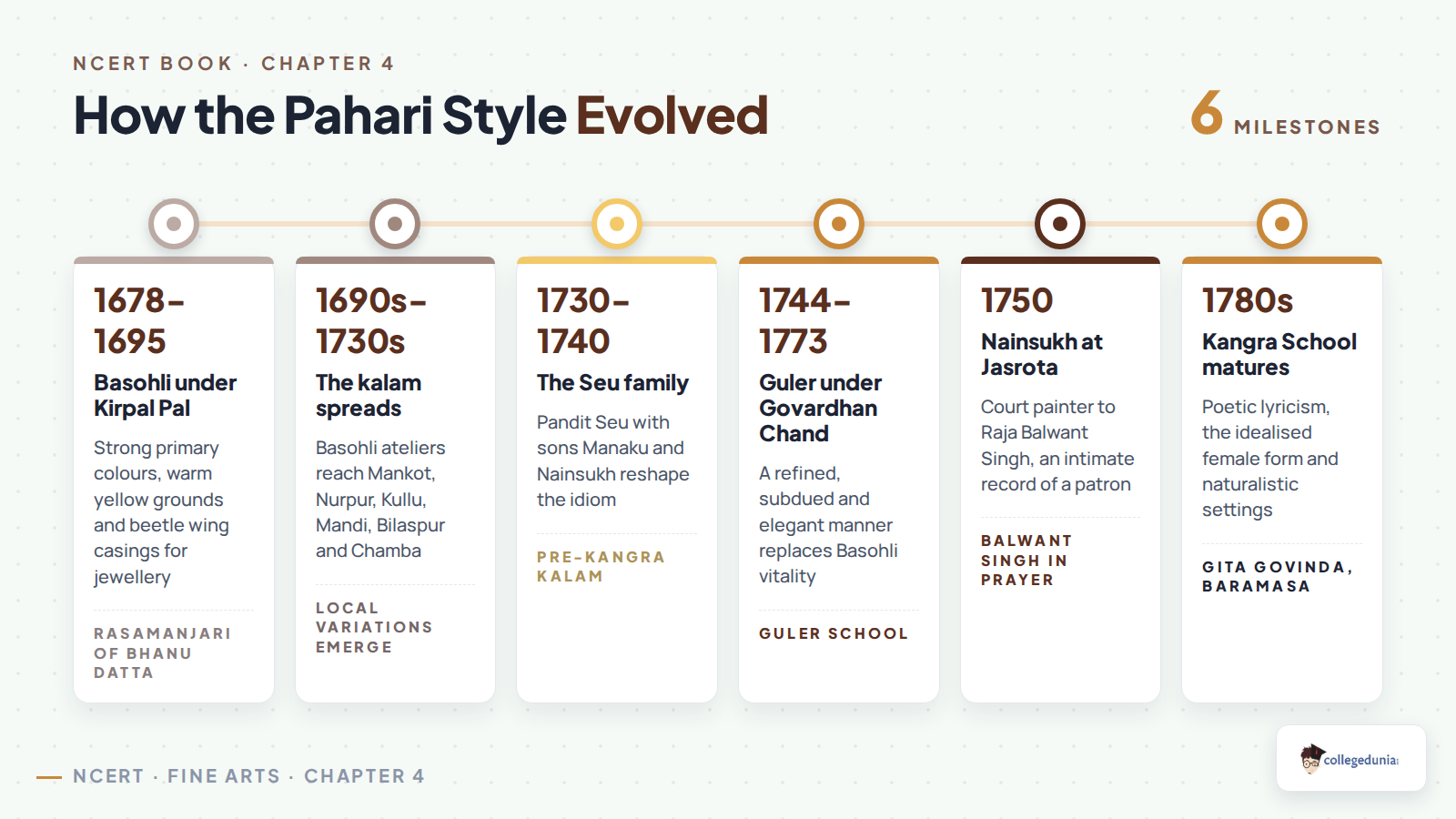 NCERT BOOK · CHAPTER 4

How the Pahari Style Evolved

6 MILESTONES

1678–1695

Basohli under Kirpal Pal

Strong primary colours, warm yellow grounds and beetle wing casings for jewellery

RASAMANJARI OF BHANU DATTA

1690s–1730s

The kalam spreads

Basohli ateliers reach Mankot, Nurpur, Kullu, Mandi, Bilaspur and Chamba

LOCAL VARIATIONS EMERGE

1730–1740

The Seu family

Pandit Seu with sons Manaku and Nainsukh reshape the idiom

PRE-KANGRA KALAM

1744–1773

Guler under Govardhan Chand

A refined, subdued and elegant manner replaces Basohli vitality

GULER SCHOOL

1750

Nainsukh at Jasrota

Court painter to Raja Balwant Singh, an intimate record of a patron

BALWANT SINGH IN PRAYER

1780s

Kangra School matures

Poetic lyricism, the idealised female form and naturalistic settings

GITA GOVINDA, BARAMASA

NCERT · FINE ARTS · CHAPTER 4

collegedunia